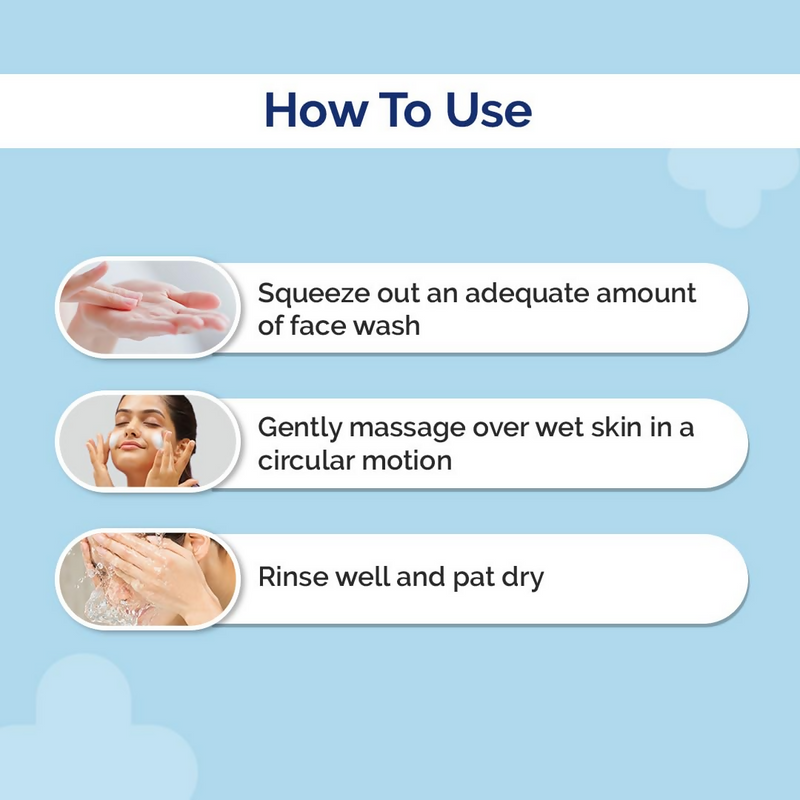 How To Use

Squeeze out an adequate amount of face wash

Gently massage over wet skin in a circular motion

Rinse well and pat dry